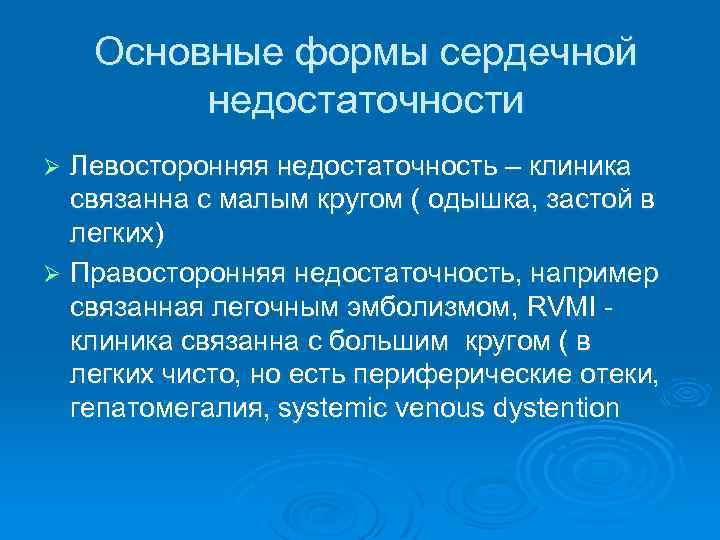 Основные формы сердечной недостаточности

➢ Левосторонняя недостаточность – клиника связанна с малым кругом ( одышка, застой в легких)

➢ Правосторонняя недостаточность, например связанная легочным эмболизмом, RVMI - клиника связанна с большим кругом ( в легких чисто, но есть периферические отеки, гепатомегалия, systemic venous dystention